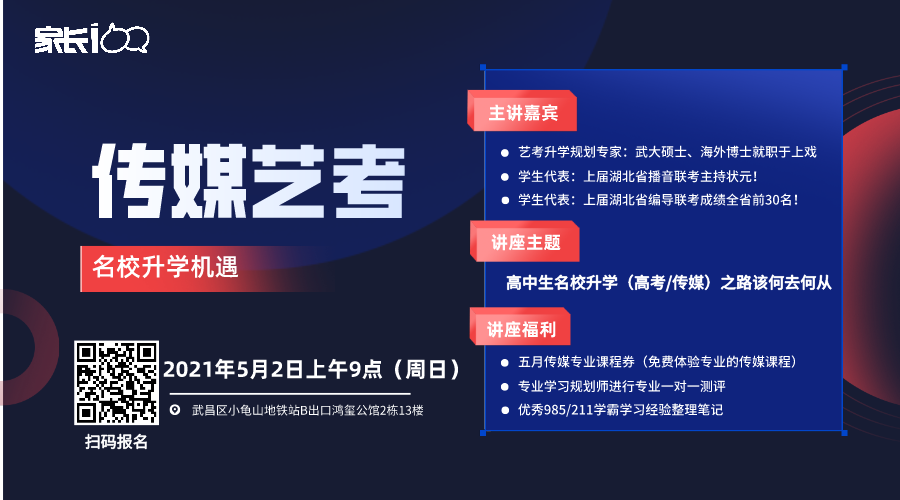 家长100

传媒艺考

名校升学机遇

2021年5月2日上午9点（周日）

武昌区小龟山地铁站B出口鸿玺公馆2栋13楼

扫码报名

主讲嘉宾

艺考升学规划专家：武大硕士、海外博士就职于上戏

学生代表：上届湖北省播音联考主持状元！

学生代表：上届湖北省编导联考成绩全省前30名！

讲座主题

高中生名校升学（高考/传媒）之路该何去何从

讲座福利

五月传媒专业课程券（免费体验专业的传媒课程）

专业学习规划师进行专业一对一测评

优秀985/211学霸学习经验整理笔记